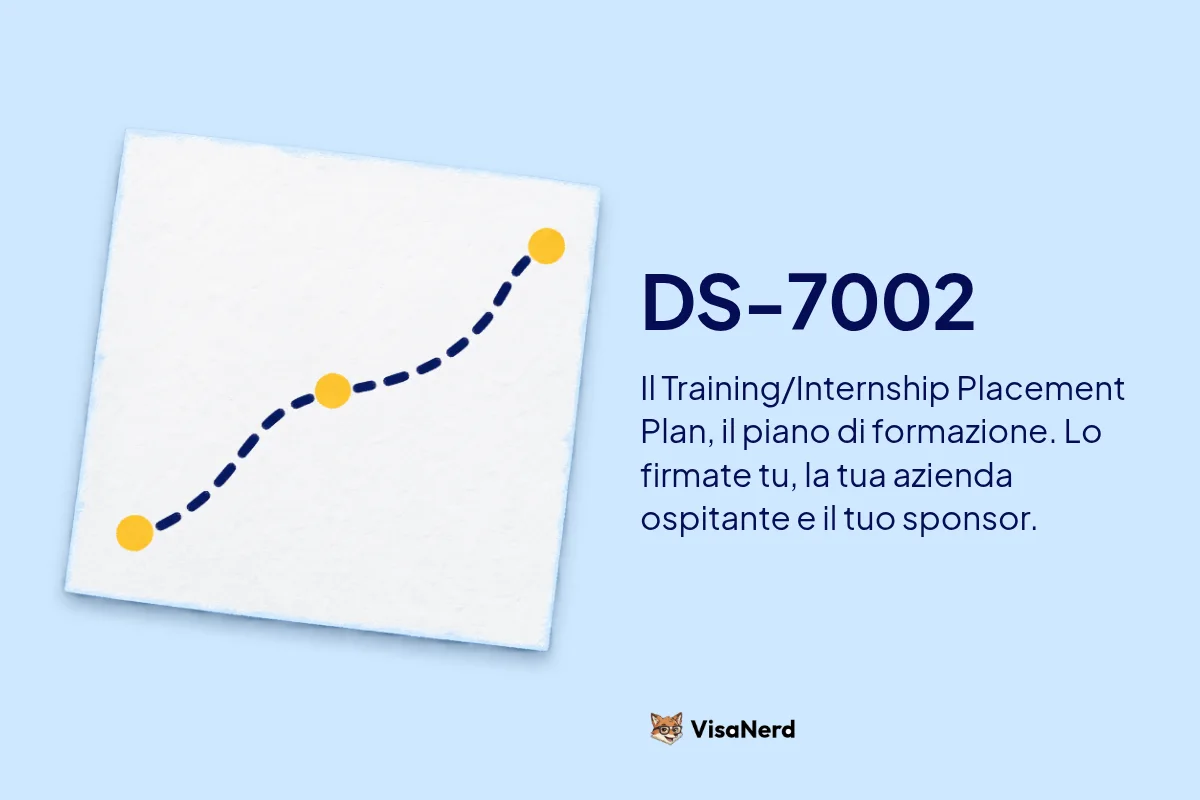 DS-7002

Il Training/Internship Placement Plan, il piano di formazione. Lo firmate tu, la tua azienda ospitante e il tuo sponsor.

VisaNerd